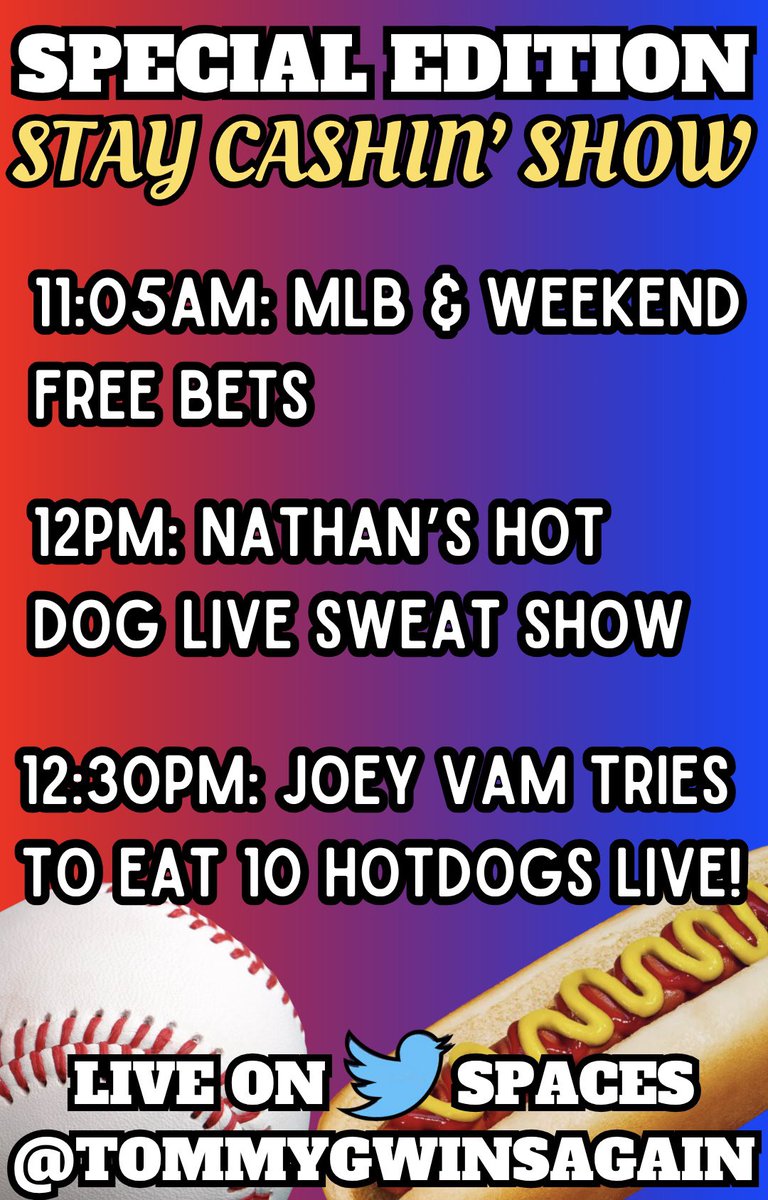 SPECIAL EDITION
STAY CASHIN' SHOW

11:05AM: MLB & WEEKEND FREE BETS

12PM: NATHAN'S HOT DOG LIVE SWEAT SHOW

12:30PM: JOEY VAM TRIES TO EAT 10 HOTDOGS LIVE!

LIVE ON SPACES
@TOMMYGWINSAGAIN